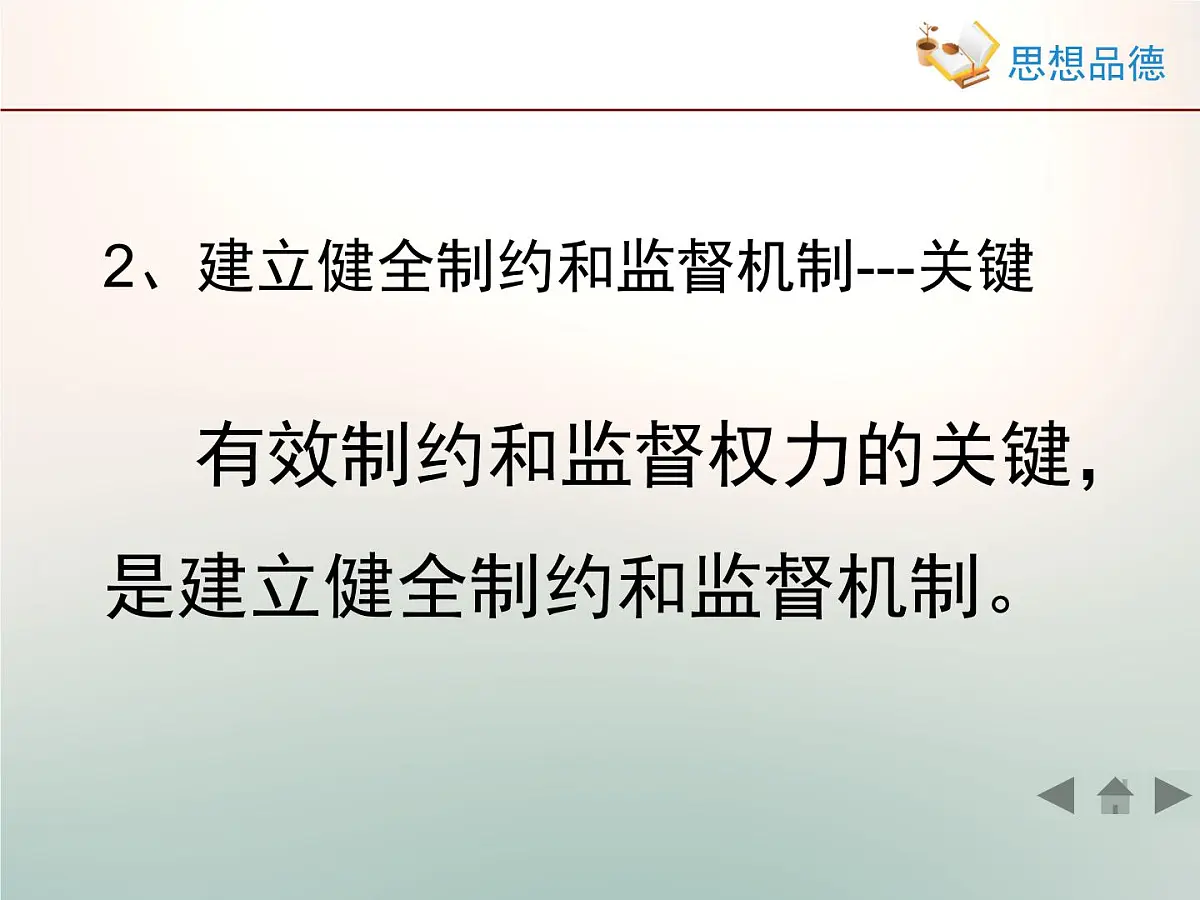 思想品德

2、建立健全制约和监督机制---关键

有效制约和监督权力的关键，是建立健全制约和监督机制。